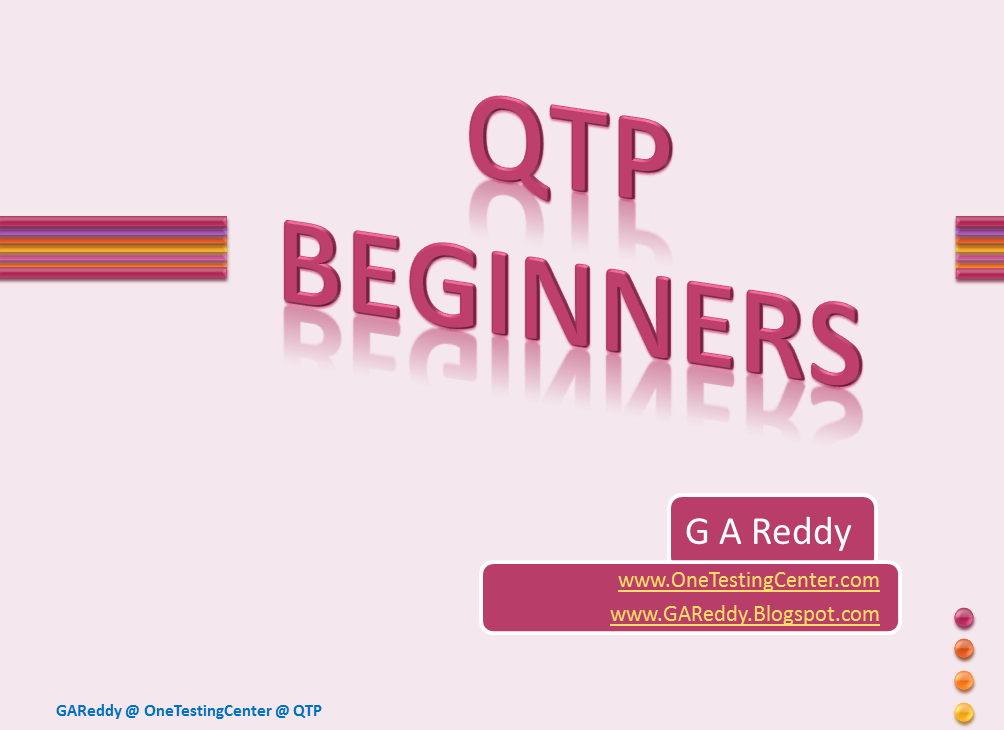 QTP
BEGINNERS

G A Reddy

www.OneTestingCenter.com
www.GAReddy.Blogspot.com

GAReddy @ OneTestingCenter @ QTP